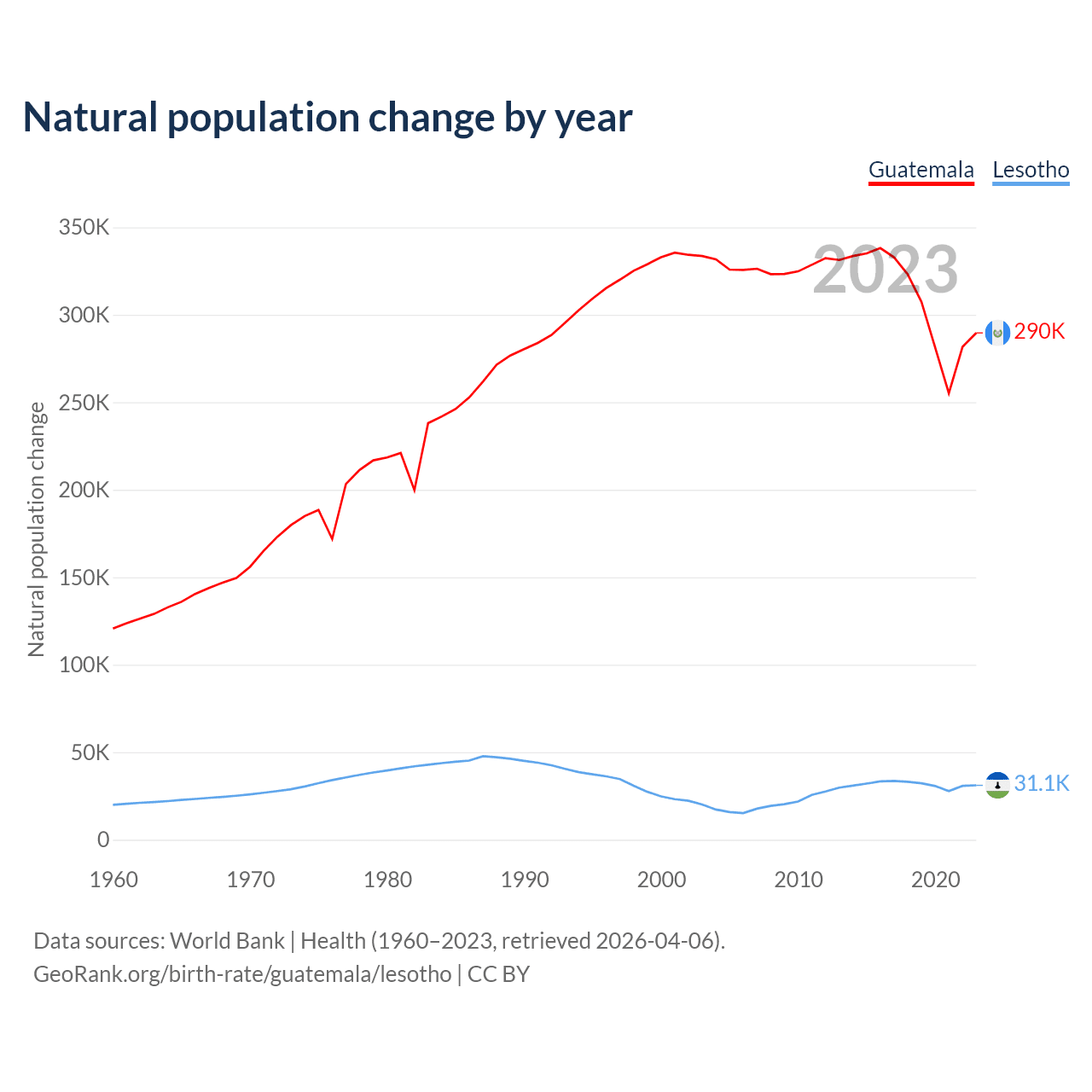 Natural population change by year

Guatemala Lesotho

2023

Natural population change

350K
300K
250K
200K
150K
100K
50K
0

290K
31.1K

1960 1970 1980 1990 2000 2010 2020

Data sources: World Bank | Health (1960–2023, retrieved 2026-04-06).
GeoRank.org/birth-rate/guatemala/lesotho | CC BY